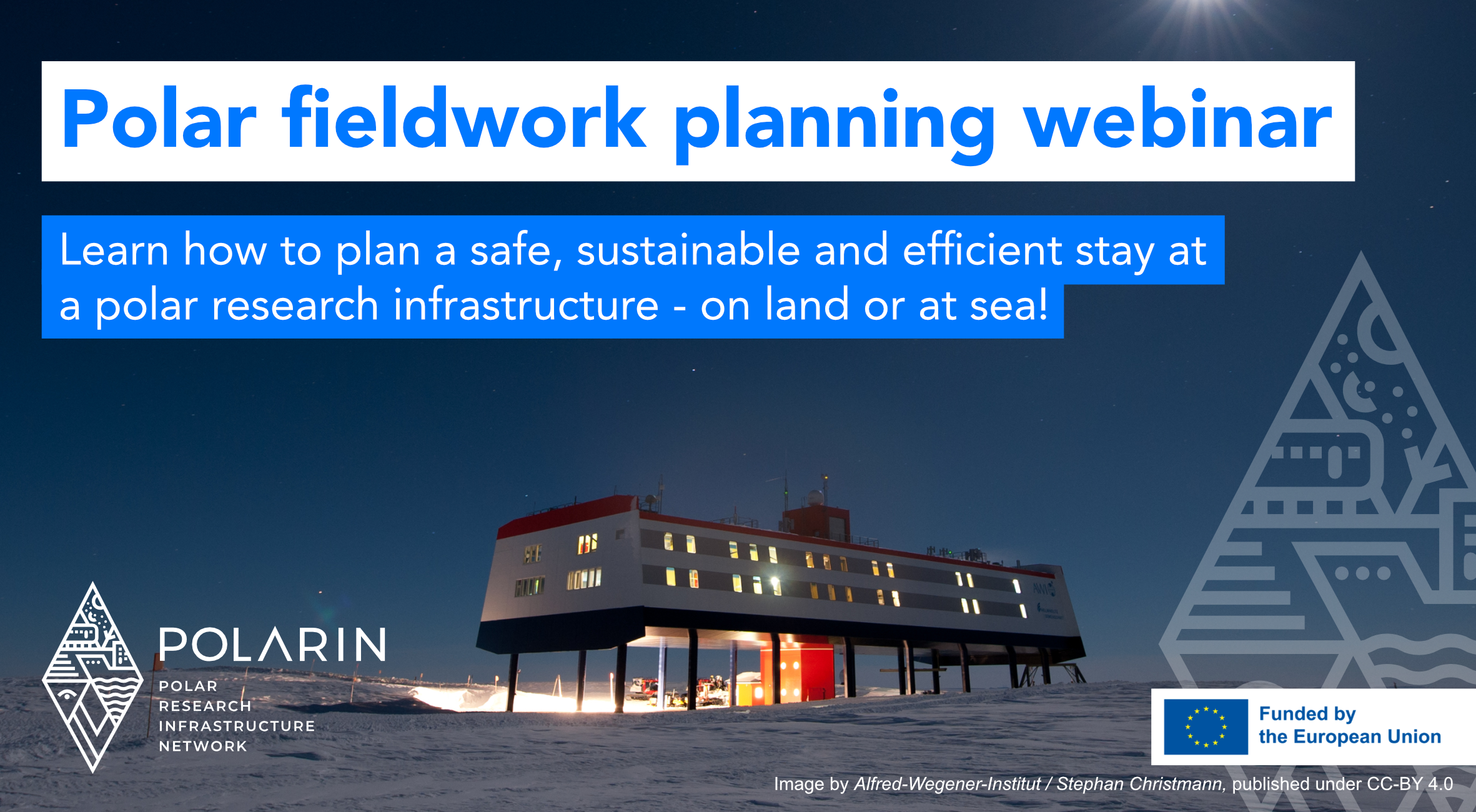 Polar fieldwork planning webinar

Learn how to plan a safe, sustainable and efficient stay at a polar research infrastructure - on land or at sea!

POLARIN
POLAR
RESEARCH
INFRASTRUCTURE
NETWORK

Funded by the European Union

Image by Alfred-Wegener-Institut / Stephan Christmann, published under CC-BY 4.0